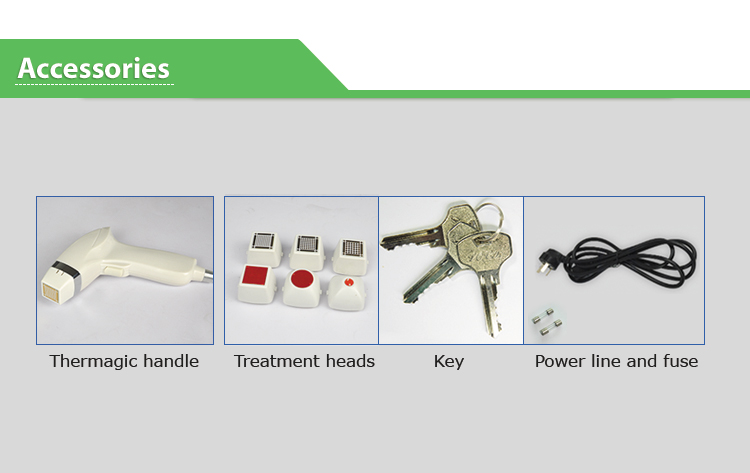 Accessories

Thermagic handle

Treatment heads

Key

Power line and fuse